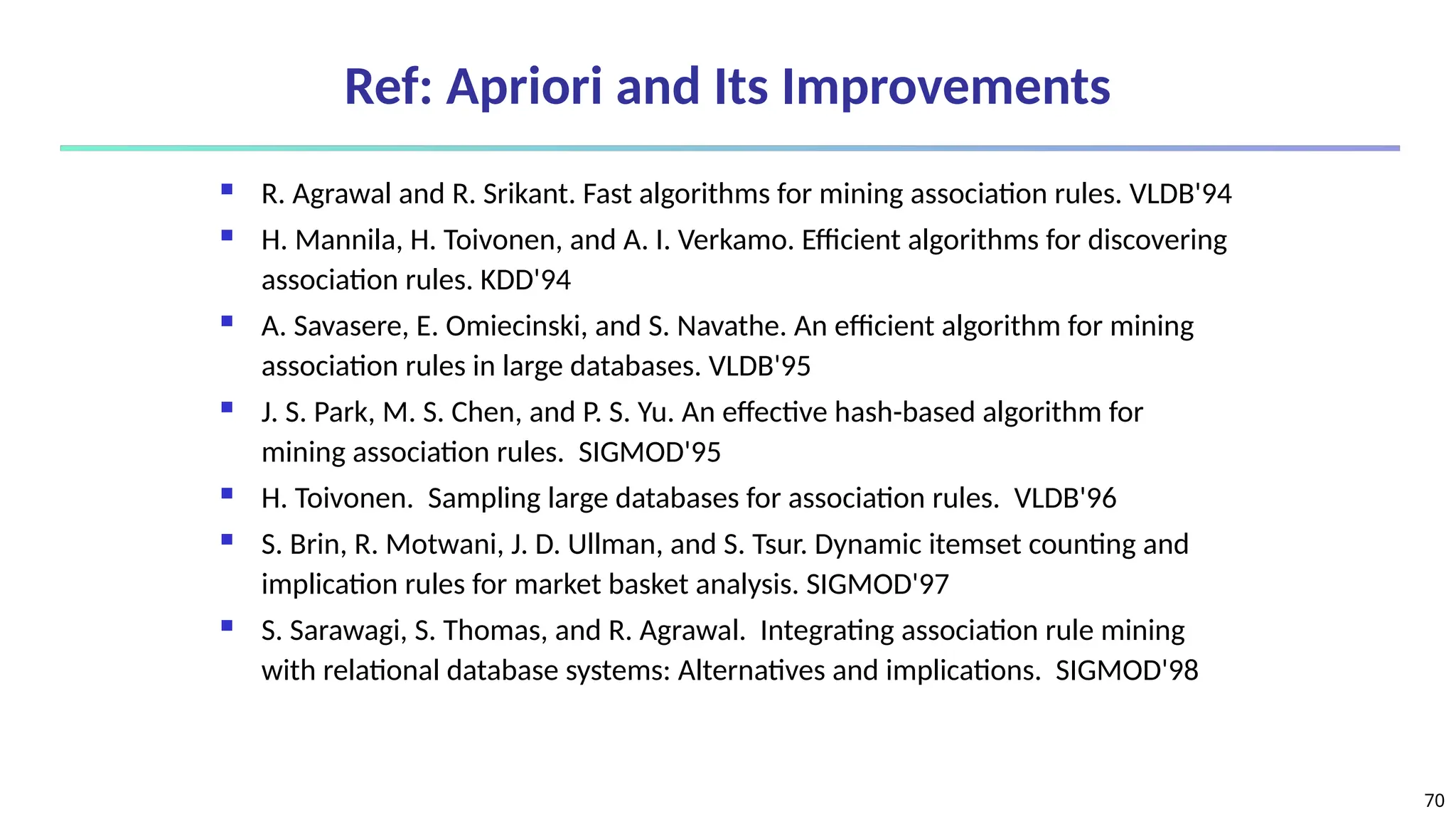 Ref: Apriori and Its Improvements

- R. Agrawal and R. Srikant. Fast algorithms for mining association rules. VLDB'94
- H. Mannila, H. Toivonen, and A. I. Verkamo. Efficient algorithms for discovering association rules. KDD'94
- A. Savasere, E. Omiecinski, and S. Navathe. An efficient algorithm for mining association rules in large databases. VLDB'95
- J. S. Park, M. S. Chen, and P. S. Yu. An effective hash-based algorithm for mining association rules. SIGMOD'95
- H. Toivonen. Sampling large databases for association rules. VLDB'96
- S. Brin, R. Motwani, J. D. Ullman, and S. Tsur. Dynamic itemset counting and implication rules for market basket analysis. SIGMOD'97
- S. Sarawagi, S. Thomas, and R. Agrawal. Integrating association rule mining with relational database systems: Alternatives and implications. SIGMOD'98

70